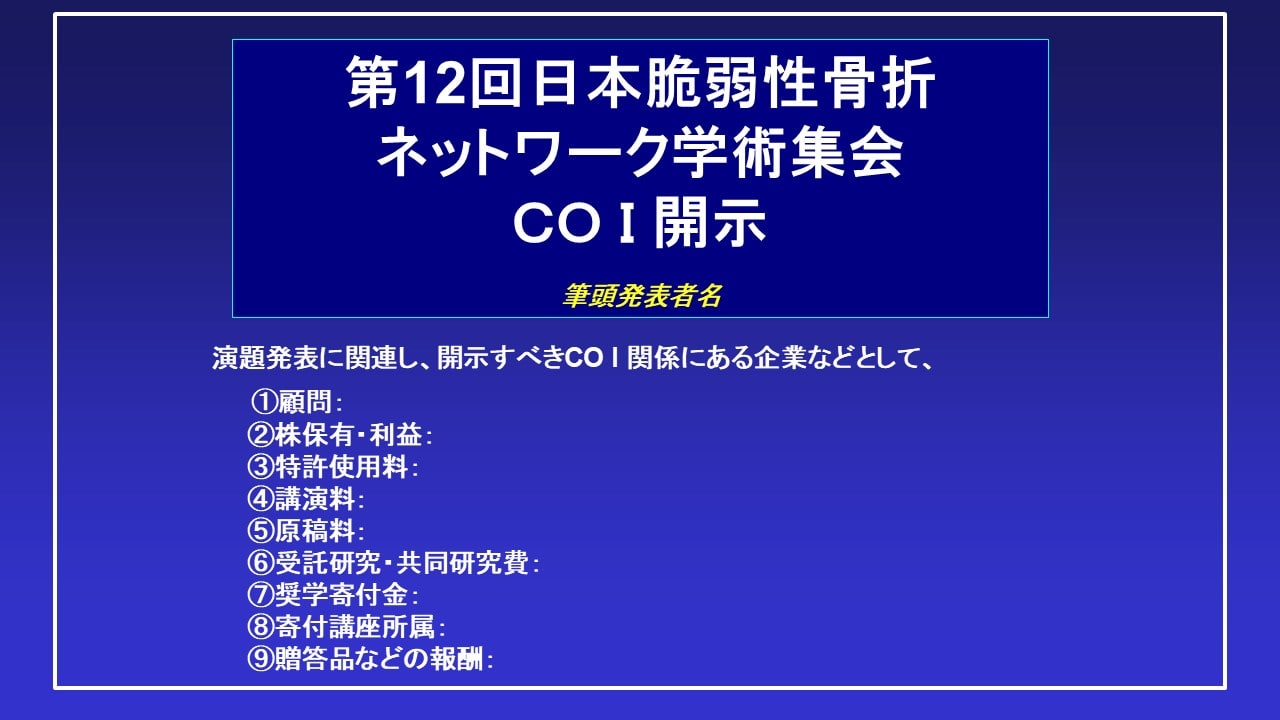 第12回日本脆弱性骨折
ネットワーク学術集会
COI開示

筆頭発表者名

演題発表に関連し、開示すべきCOI関係にある企業などとして、

①顧問：
②株保有・利益：
③特許使用料：
④講演料：
⑤原稿料：
⑥受託研究・共同研究費：
⑦奨学寄付金：
⑧寄付講座所属：
⑨贈答品などの報酬：